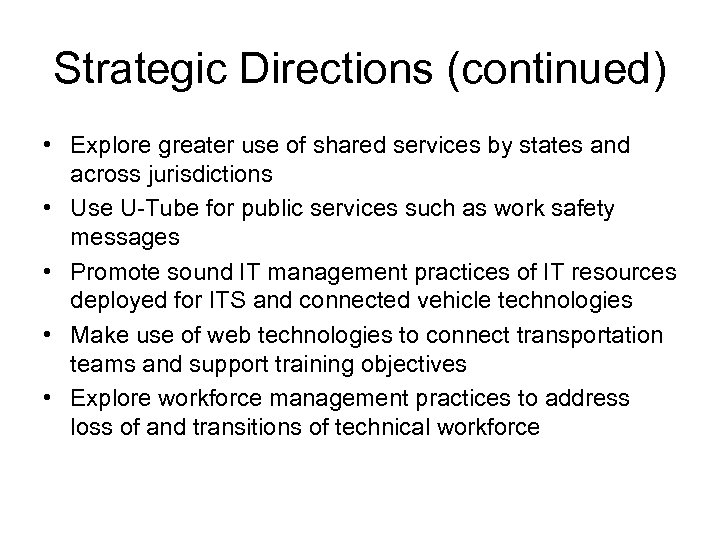 Strategic Directions (continued)

• Explore greater use of shared services by states and across jurisdictions
• Use U-Tube for public services such as work safety messages
• Promote sound IT management practices of IT resources deployed for ITS and connected vehicle technologies
• Make use of web technologies to connect transportation teams and support training objectives
• Explore workforce management practices to address loss of and transitions of technical workforce